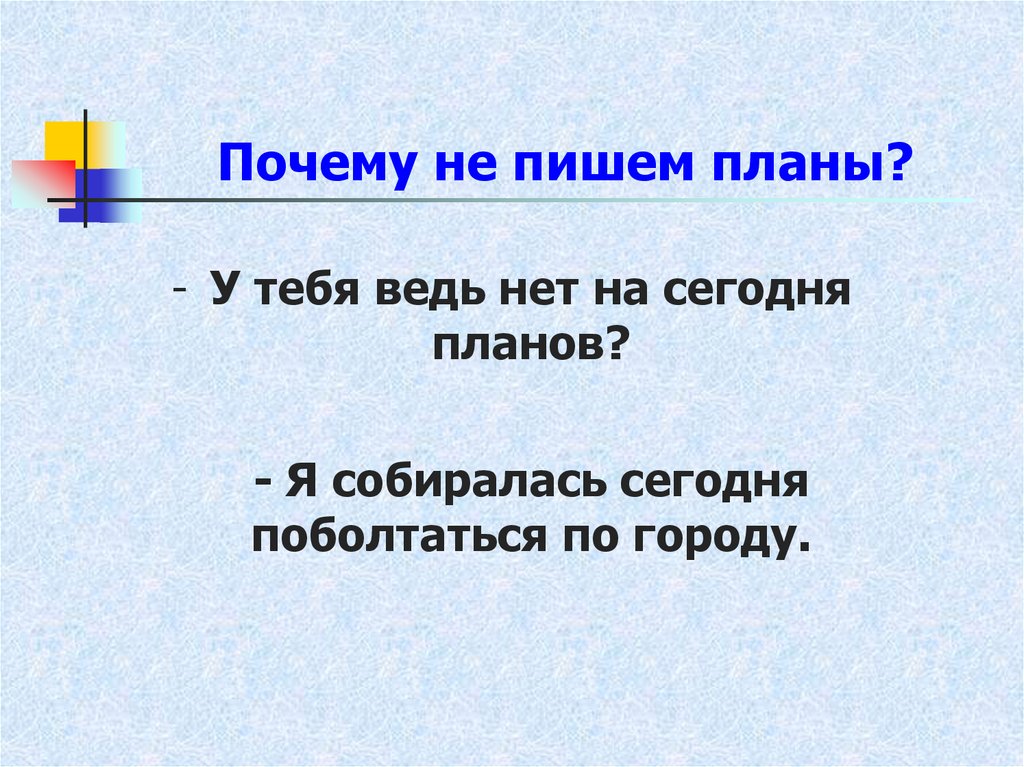 Почему не пишем планы?

- У тебя ведь нет на сегодня планов?

- Я собиралась сегодня поболтаться по городу.